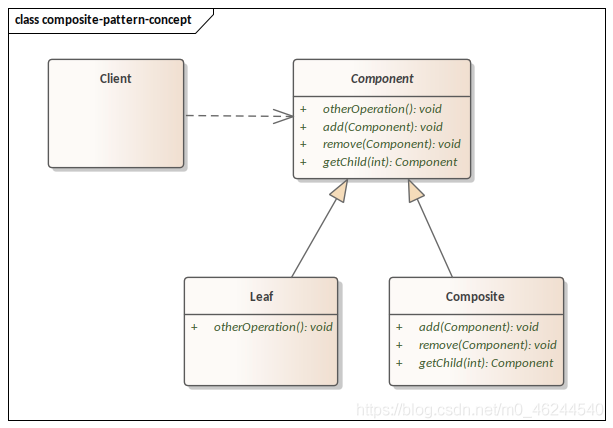 class composite-pattern-concept

Client

Component

+ otherOperation(): void
+ add(Component): void
+ remove(Component): void
+ getChild(int): Component

Leaf

+ otherOperation(): void

Composite

+ add(Component): void
+ remove(Component): void
+ getChild(int): Component

https://blog.csdn.net/m0_46244540